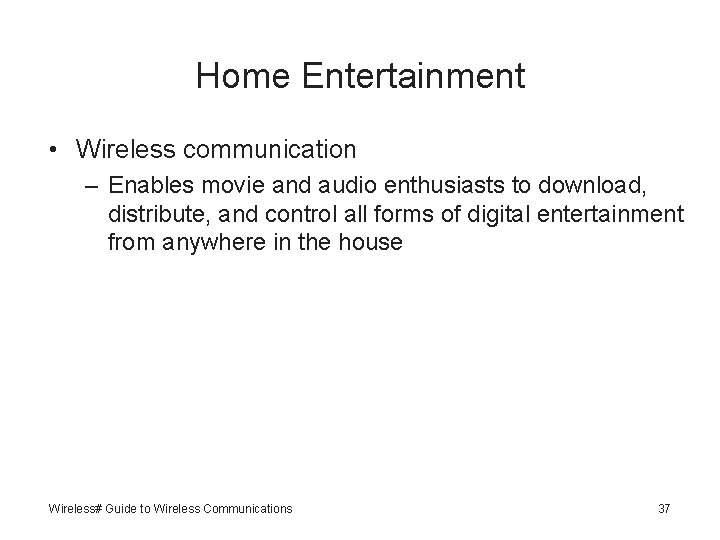 Home Entertainment

• Wireless communication
– Enables movie and audio enthusiasts to download, distribute, and control all forms of digital entertainment from anywhere in the house

Wireless# Guide to Wireless Communications

37